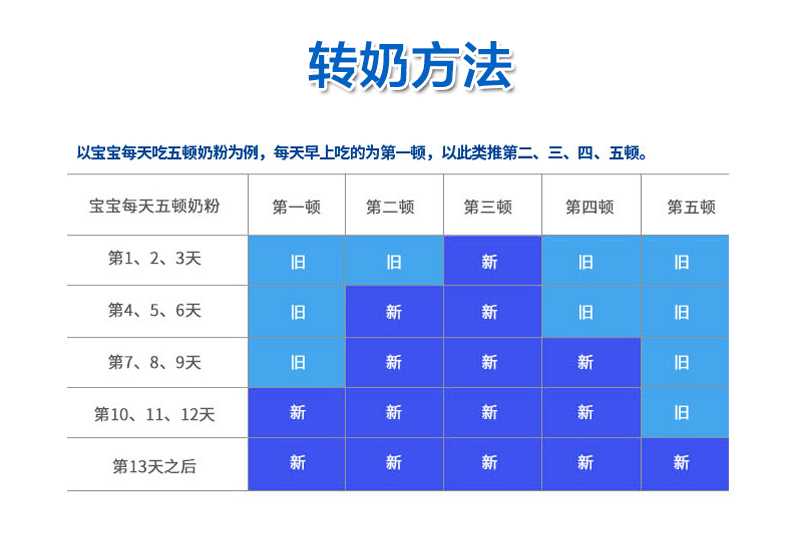 转奶方法

以宝宝每天吃五顿奶粉为例，每天早上吃的为第一顿，以此类推第二、三、四、五顿。

| 宝宝每天五顿奶粉 | 第一顿 | 第二顿 | 第三顿 | 第四顿 | 第五顿 |
|---|---|---|---|---|---|
| 第1、2、3天 | 旧 | 旧 | 新 | 旧 | 旧 |
| 第4、5、6天 | 旧 | 新 | 新 | 旧 | 旧 |
| 第7、8、9天 | 旧 | 新 | 新 | 新 | 旧 |
| 第10、11、12天 | 新 | 新 | 新 | 新 | 旧 |
| 第13天之后 | 新 | 新 | 新 | 新 | 新 |